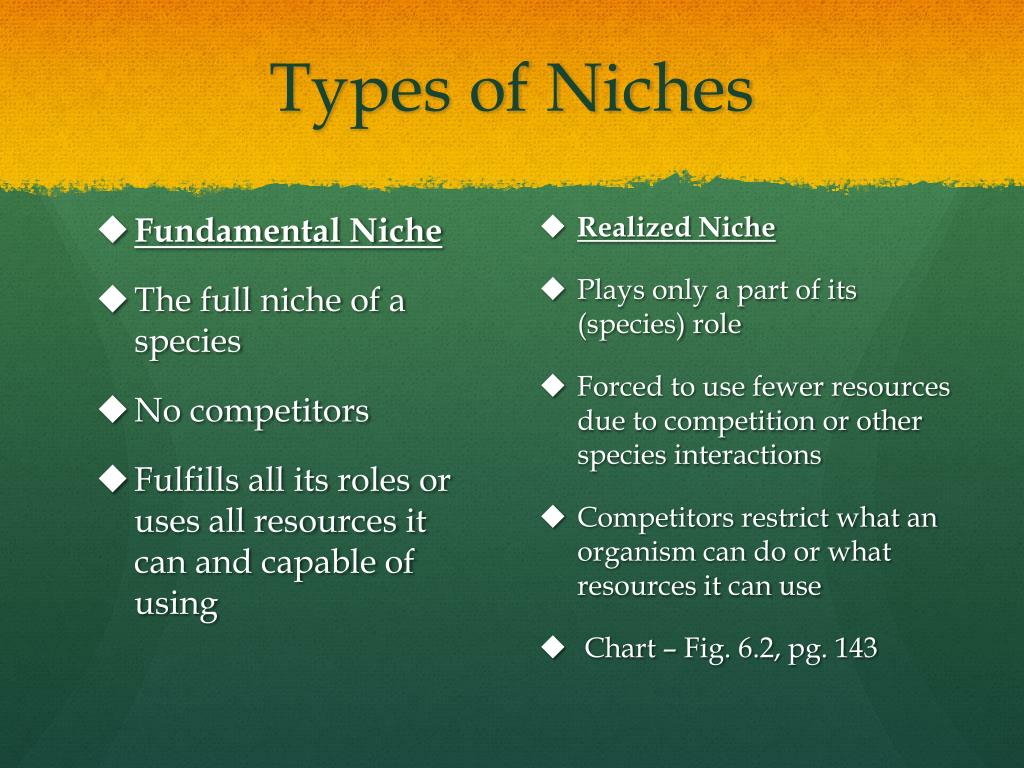 Types of Niches

◆ Fundamental Niche

◆ The full niche of a species

◆ No competitors

◆ Fulfills all its roles or uses all resources it can and capable of using

◆ Realized Niche

◆ Plays only a part of its (species) role

◆ Forced to use fewer resources due to competition or other species interactions

◆ Competitors restrict what an organism can do or what resources it can use

◆ Chart – Fig. 6.2, pg. 143